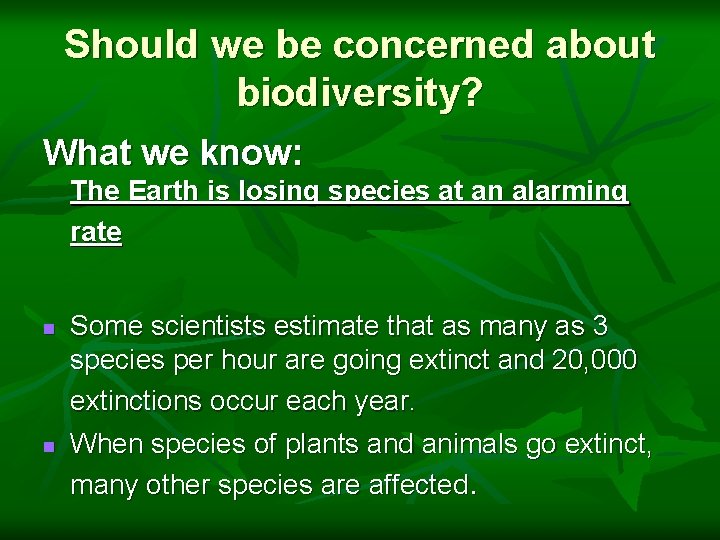 Should we be concerned about biodiversity?

What we know:

The Earth is losing species at an alarming rate

- Some scientists estimate that as many as 3 species per hour are going extinct and 20,000 extinctions occur each year.
- When species of plants and animals go extinct, many other species are affected.